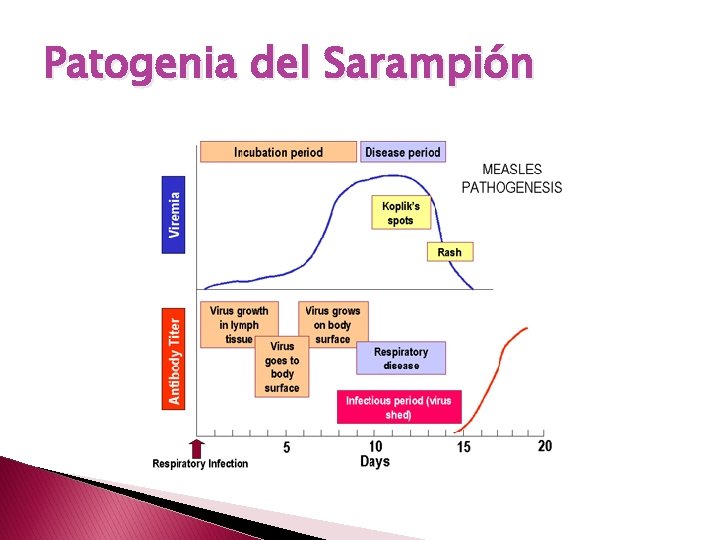 Patogenia del Sarampión

Incubation period

Disease period

MEASLES PATHOGENESIS

Viremia

Koplik's spots

Rash

Antibody Titer

Virus growth in lymph tissue

Virus goes to body surface

Virus grows on body surface

Respiratory disease

Infectious period (virus shed)

Respiratory Infection

5

10

15

20

Days